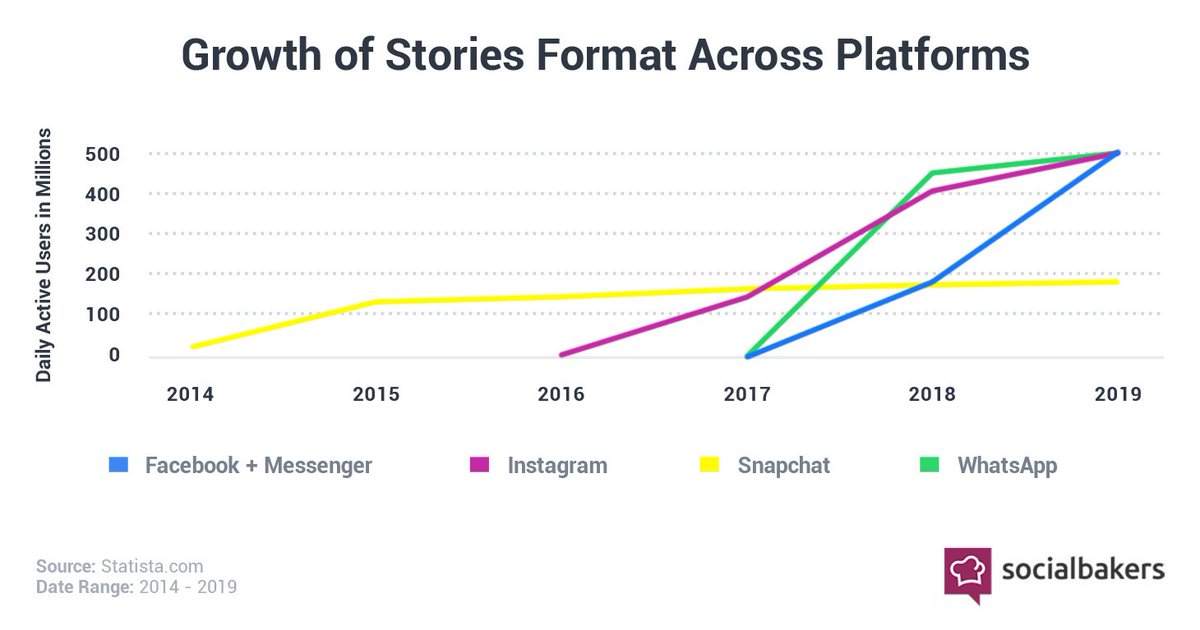 Growth of Stories Format Across Platforms

Daily Active Users in Millions

500
400
300
200
100
0

2014
2015
2016
2017
2018
2019

Facebook + Messenger
Instagram
Snapchat
WhatsApp

Source: Statista.com
Date Range: 2014 - 2019

socialbakers